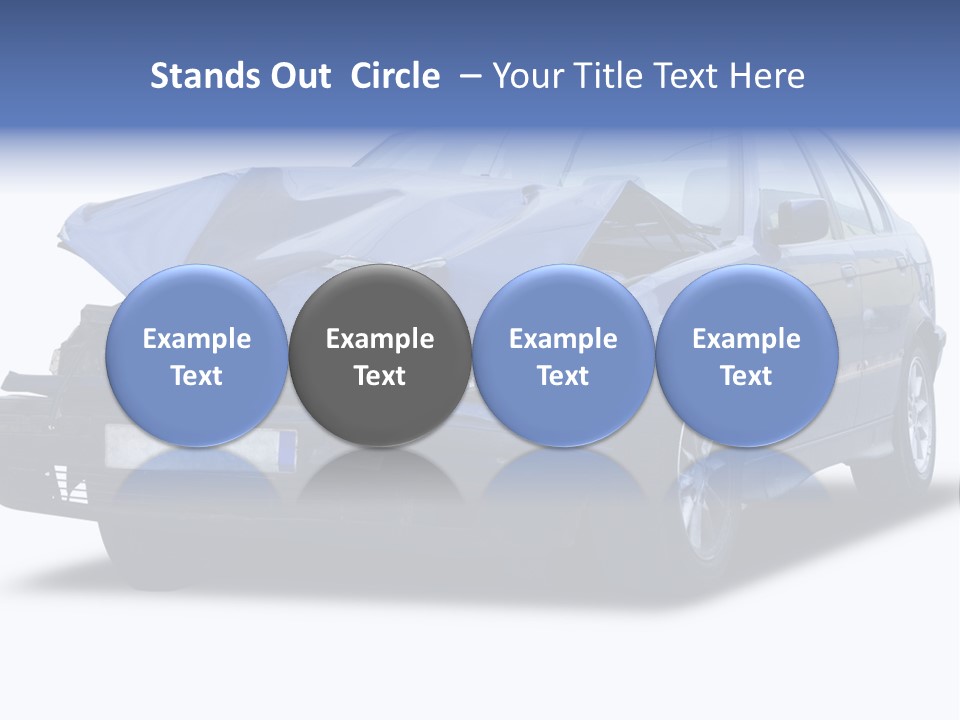 Stands Out Circle – Your Title Text Here

Example Text

Example Text

Example Text

Example Text